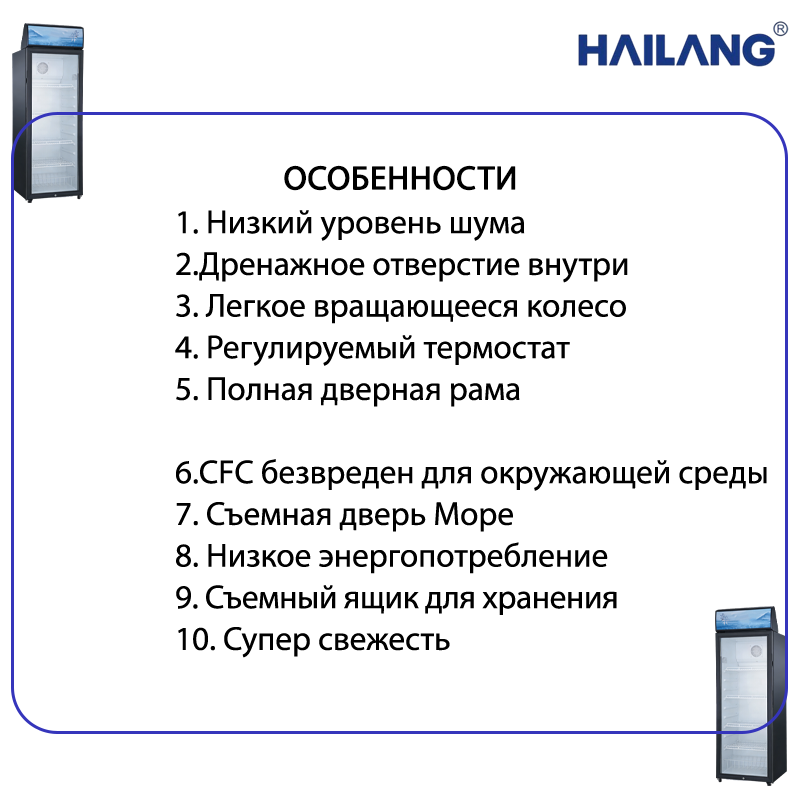 HAILANG®

ОСОБЕННОСТИ
1. Низкий уровень шума
2.Дренажное отверстие внутри
3. Легкое вращающееся колесо
4. Регулируемый термостат
5. Полная дверная рама

6.CFC безвреден для окружающей среды
7. Съемная дверь Море
8. Низкое энергопотребление
9. Съемный ящик для хранения
10. Супер свежесть